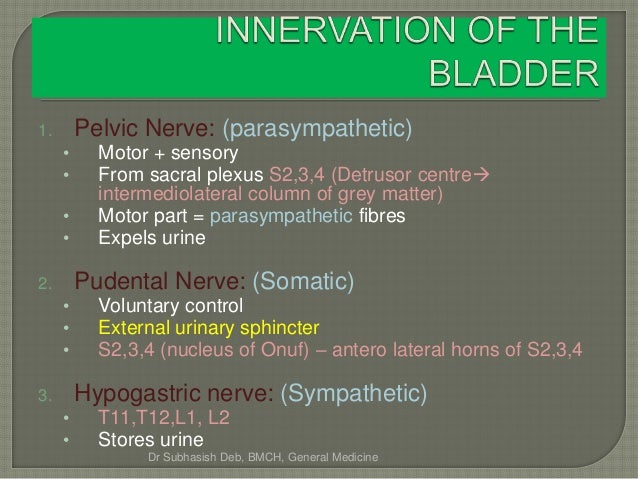 INNERVATION OF THE BLADDER

1. Pelvic Nerve: (parasympathetic)
• Motor + sensory
• From sacral plexus S2,3,4 (Detrusor centre→ intermediolateral column of grey matter)
• Motor part = parasympathetic fibres
• Expels urine

2. Pudental Nerve: (Somatic)
• Voluntary control
• External urinary sphincter
• S2,3,4 (nucleus of Onuf) – antero lateral horns of S2,3,4

3. Hypogastric nerve: (Sympathetic)
• T11,T12,L1, L2
• Stores urine

Dr Subhasish Deb, BMCH, General Medicine